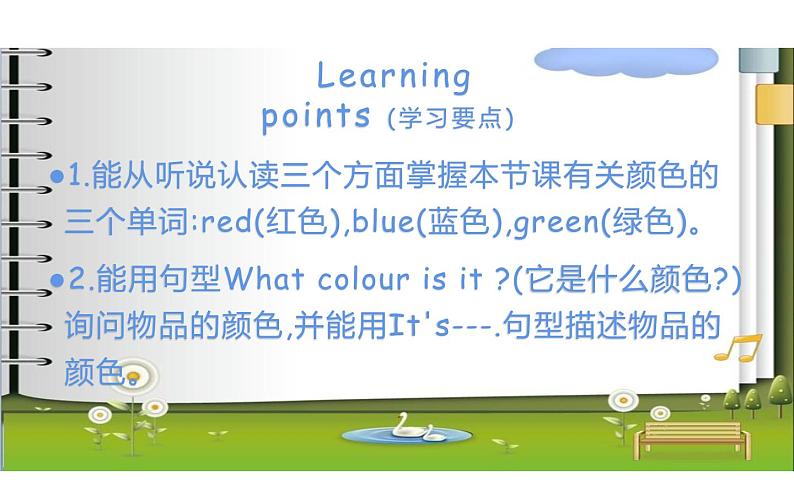 Learning points (学习要点)

●1.能从听说认读三个方面掌握本节课有关颜色的三个单词:red(红色),blue(蓝色),green(绿色)。

●2.能用句型What colour is it ?(它是什么颜色?)询问物品的颜色,并能用It's---.句型描述物品的颜色。